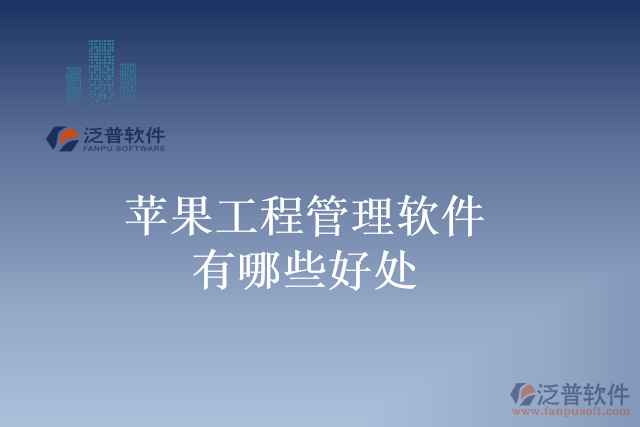 泛普软件
FANPU SOFTWARE

苹果工程管理软件
有哪些好处

泛普软件
www.fanpusoft.com